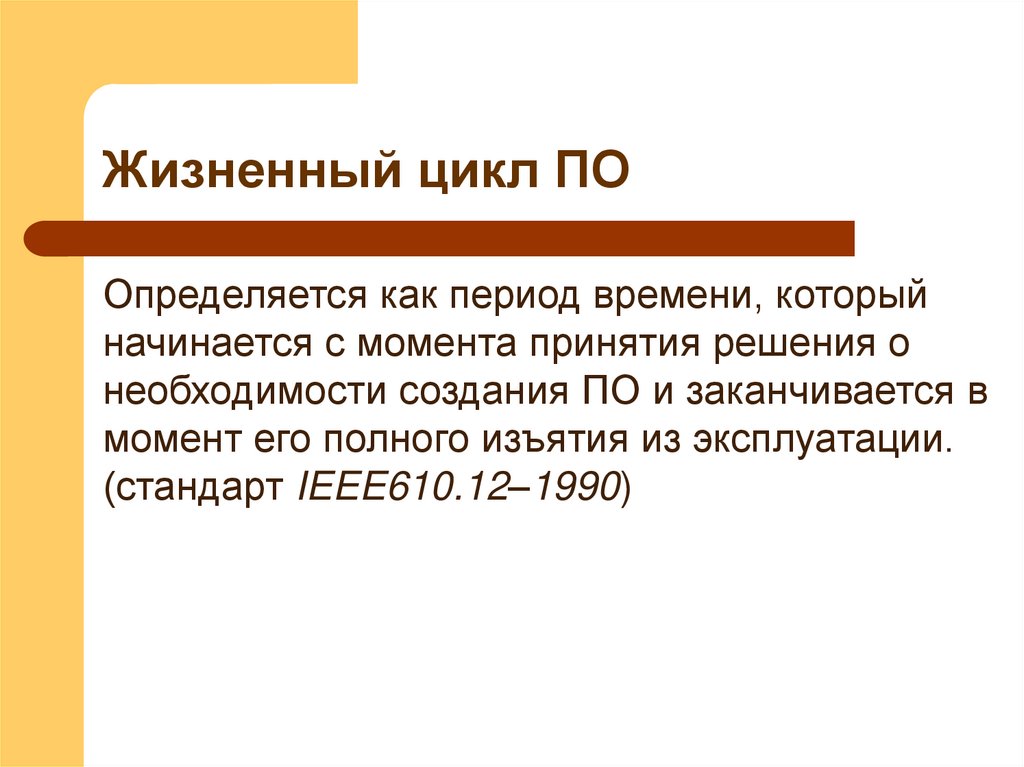 Жизненный цикл ПО

Определяется как период времени, который начинается с момента принятия решения о необходимости создания ПО и заканчивается в момент его полного изъятия из эксплуатации. (стандарт IEEE610.12–1990)